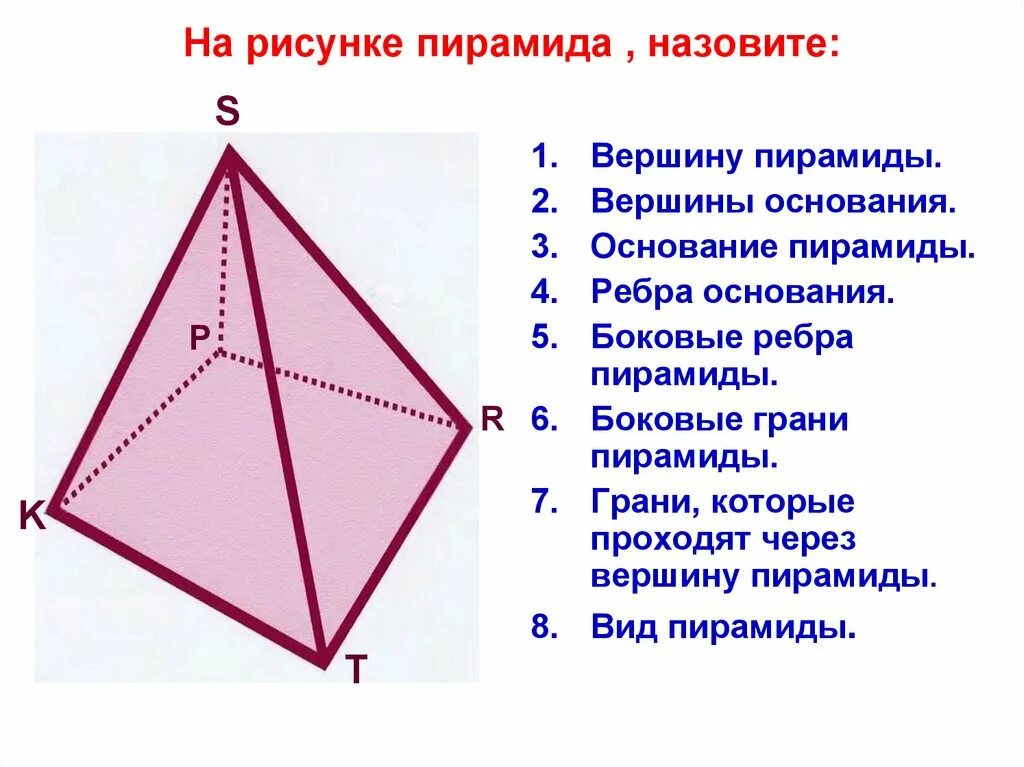 На рисунке пирамида , назовите:

S

P

R

K

T

1. Вершину пирамиды.
2. Вершины основания.
3. Основание пирамиды.
4. Ребра основания.
5. Боковые ребра пирамиды.
6. Боковые грани пирамиды.
7. Грани, которые проходят через вершину пирамиды.
8. Вид пирамиды.